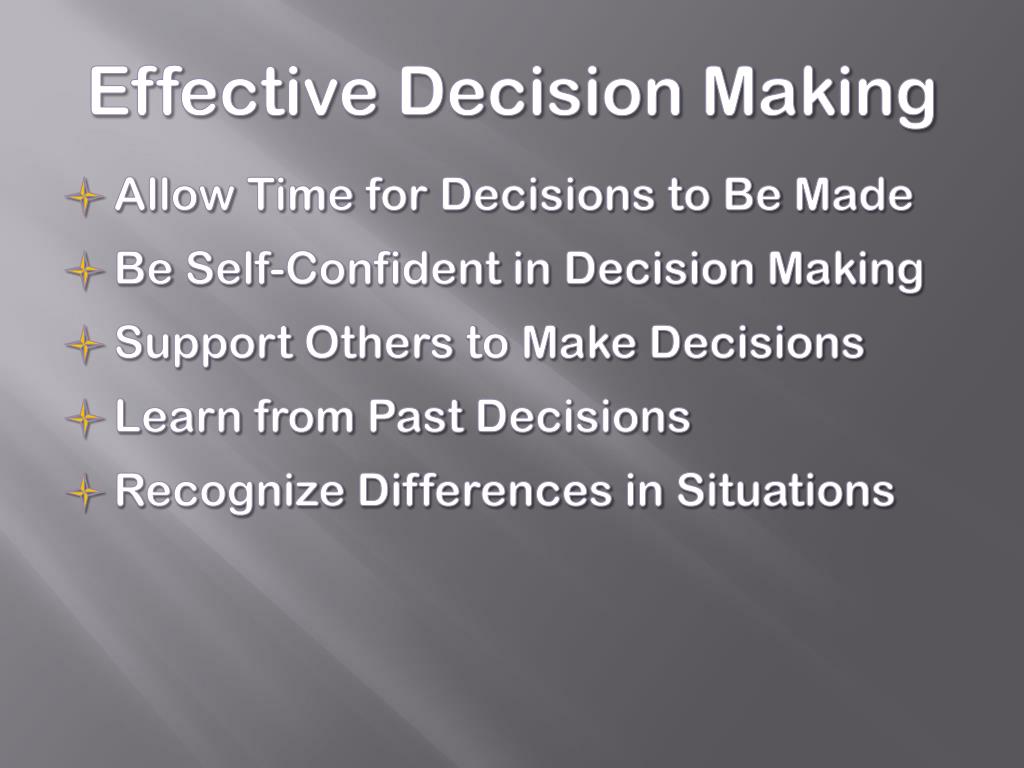 Effective Decision Making

Allow Time for Decisions to Be Made

Be Self-Confident in Decision Making

Support Others to Make Decisions

Learn from Past Decisions

Recognize Differences in Situations